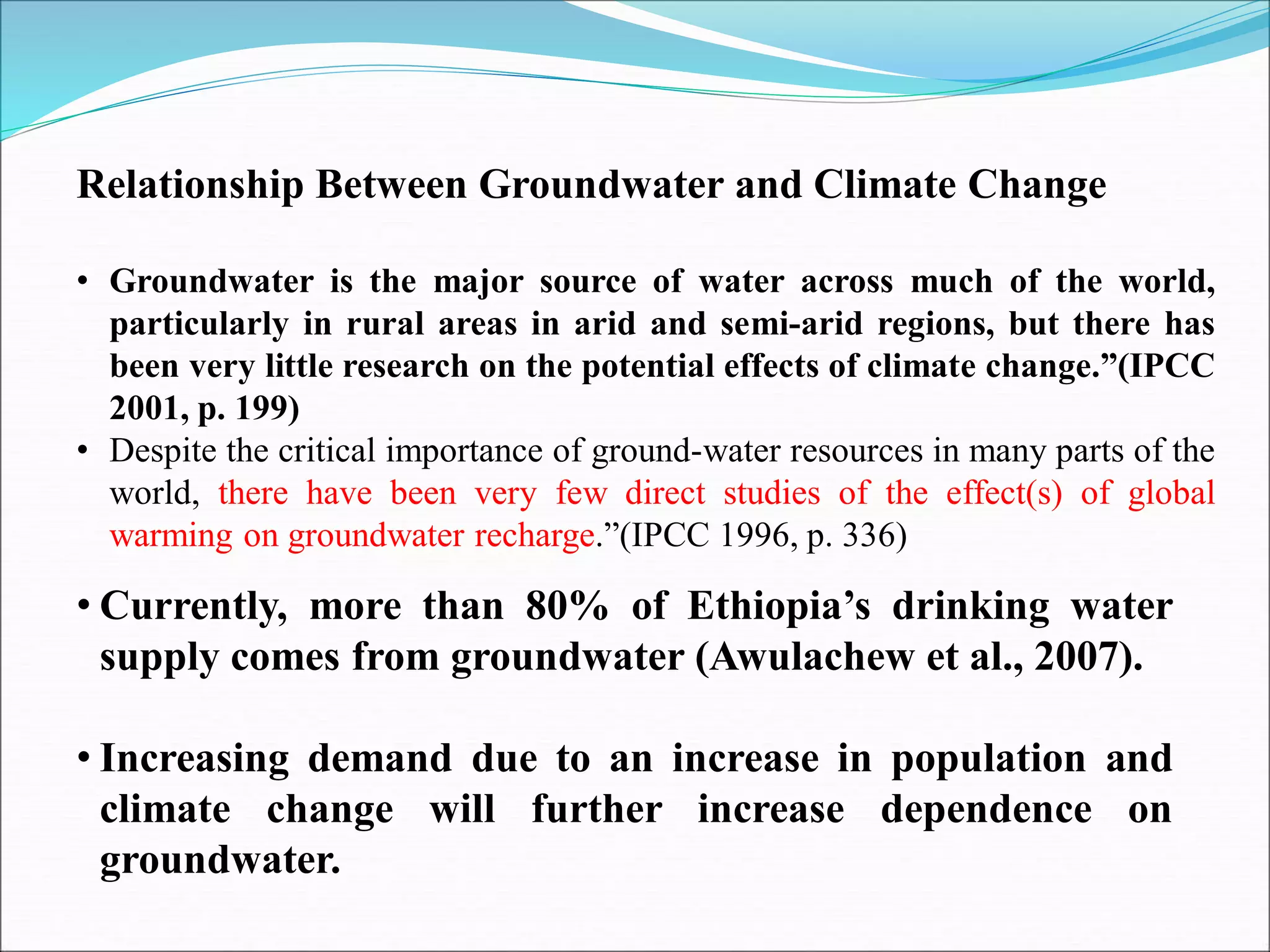 Relationship Between Groundwater and Climate Change

• Groundwater is the major source of water across much of the world, particularly in rural areas in arid and semi-arid regions, but there has been very little research on the potential effects of climate change.”(IPCC 2001, p. 199)
• Despite the critical importance of ground-water resources in many parts of the world, there have been very few direct studies of the effect(s) of global warming on groundwater recharge.”(IPCC 1996, p. 336)

• Currently, more than 80% of Ethiopia’s drinking water supply comes from groundwater (Awulachew et al., 2007).

• Increasing demand due to an increase in population and climate change will further increase dependence on groundwater.